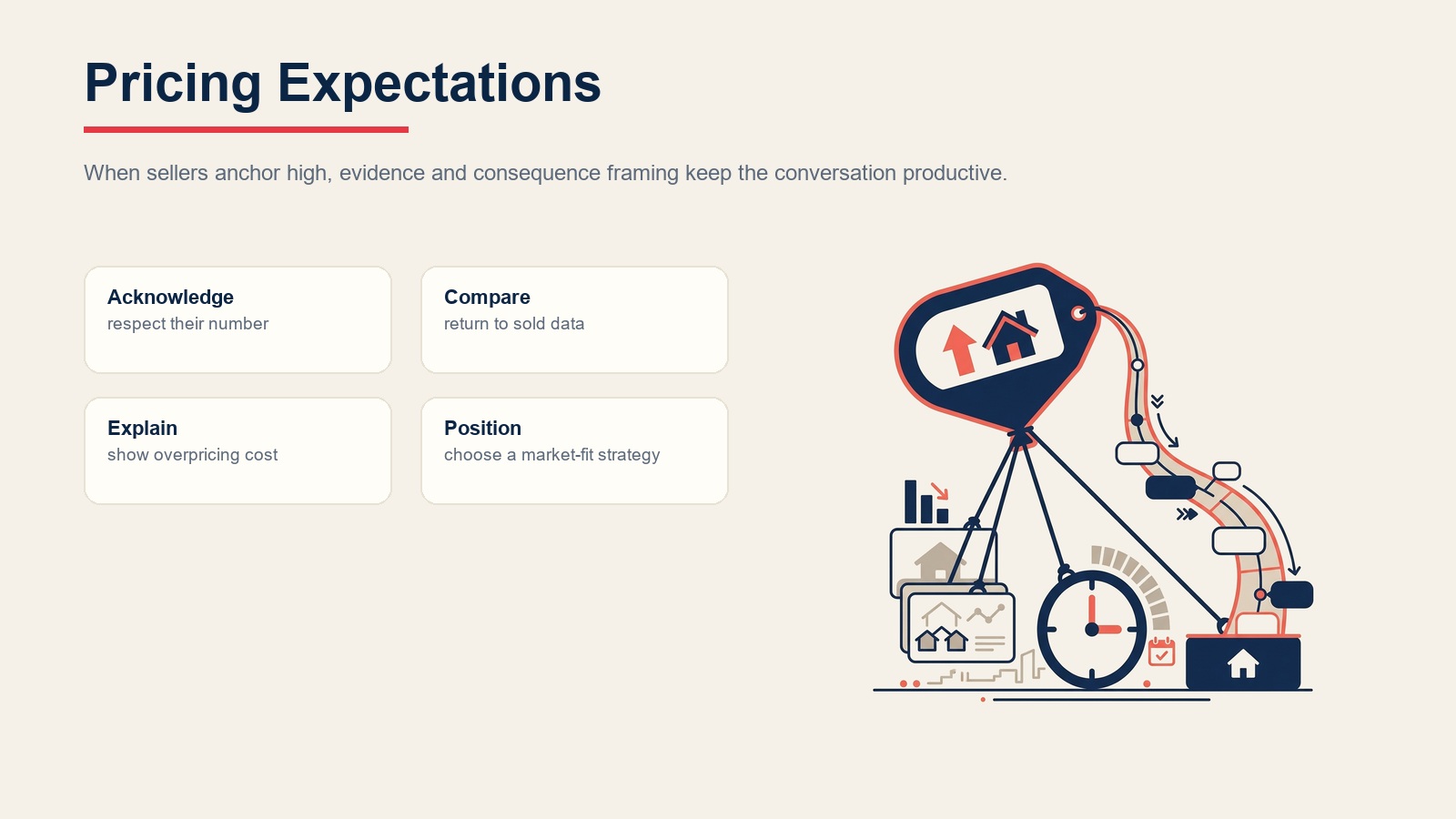 Pricing Expectations

When sellers anchor high, evidence and consequence framing keep the conversation productive.

Acknowledge
respect their number

Compare
return to sold data

Explain
show overpricing cost

Position
choose a market-fit strategy